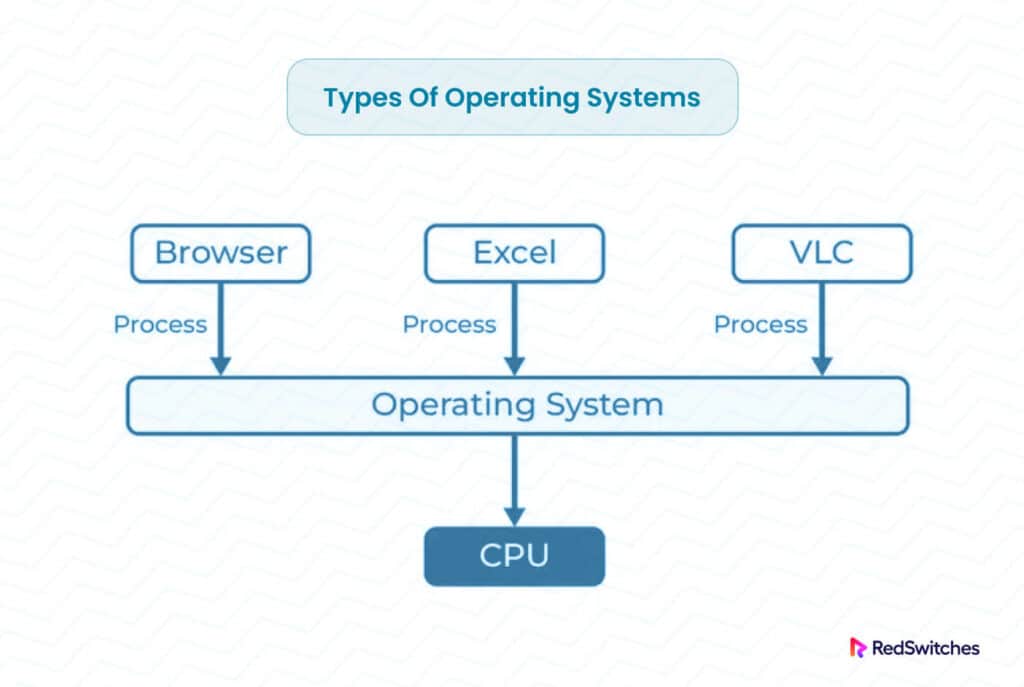 Types Of Operating Systems

Browser

Excel

VLC

Process

Process

Process

Operating System

CPU

RedSwitches